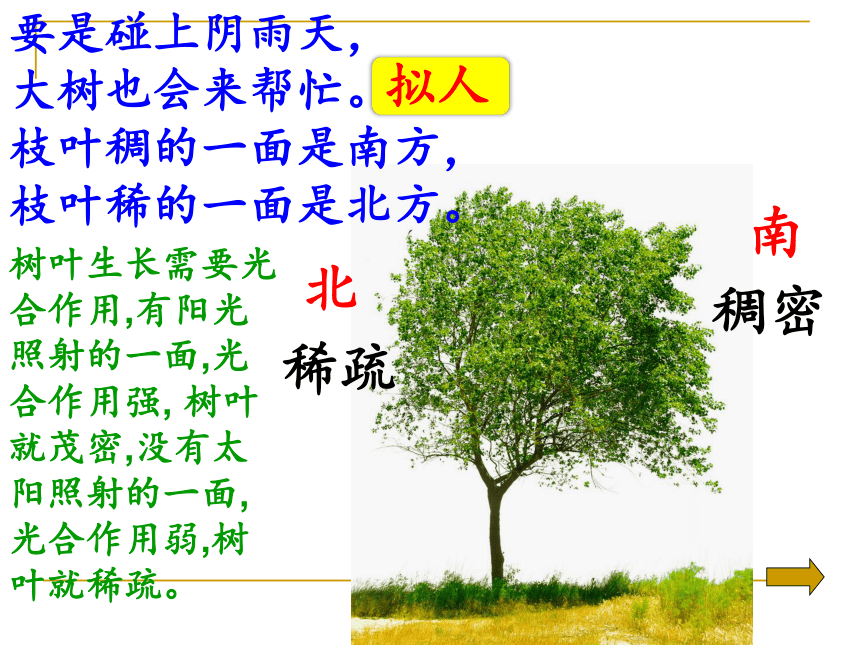 要是碰上阴雨天，
大树也会来帮忙。拟人
枝叶稠的一面是南方，
枝叶稀的一面是北方。

树叶生长需要光合作用,有阳光照射的一面,光合作用强, 树叶就茂密,没有太阳照射的一面,光合作用弱,树叶就稀疏。

北
稀疏

南
稠密